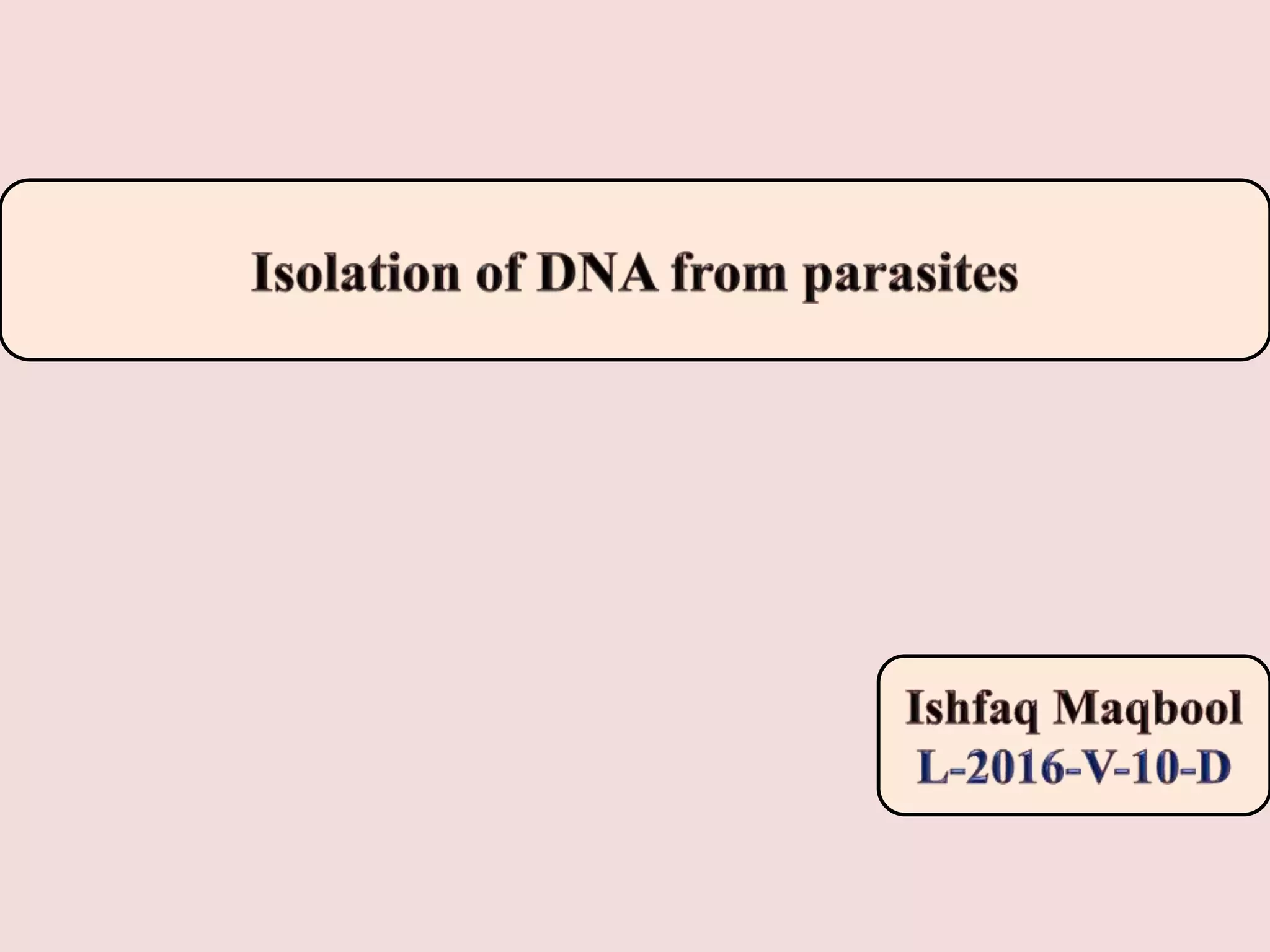 Isolation of DNA from parasites

Ishfaq Maqbool
L-2016-V-10-D